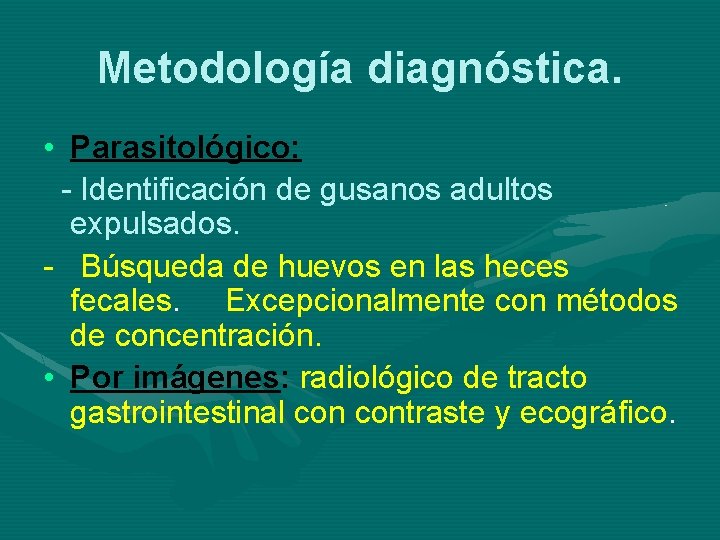 Metodología diagnóstica.

• Parasitológico:
- Identificación de gusanos adultos expulsados.
- Búsqueda de huevos en las heces fecales. Excepcionalmente con métodos de concentración.
• Por imágenes: radiológico de tracto gastrointestinal con contraste y ecográfico.